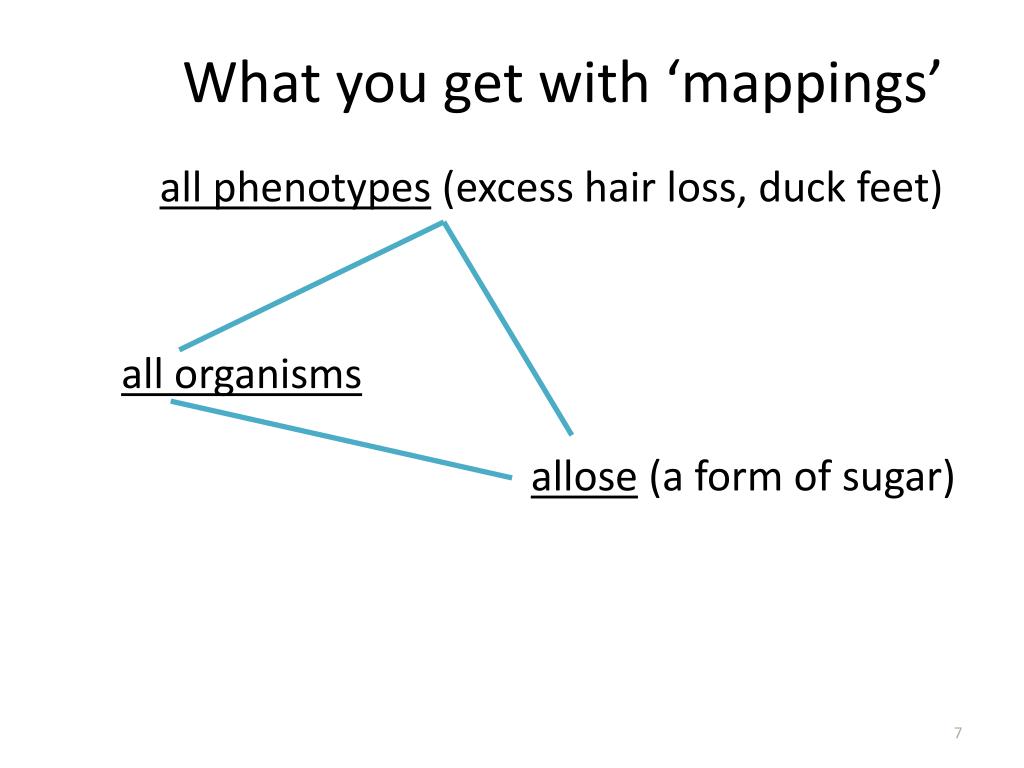 What you get with ‘mappings’

all phenotypes (excess hair loss, duck feet)

all organisms

allose (a form of sugar)

7